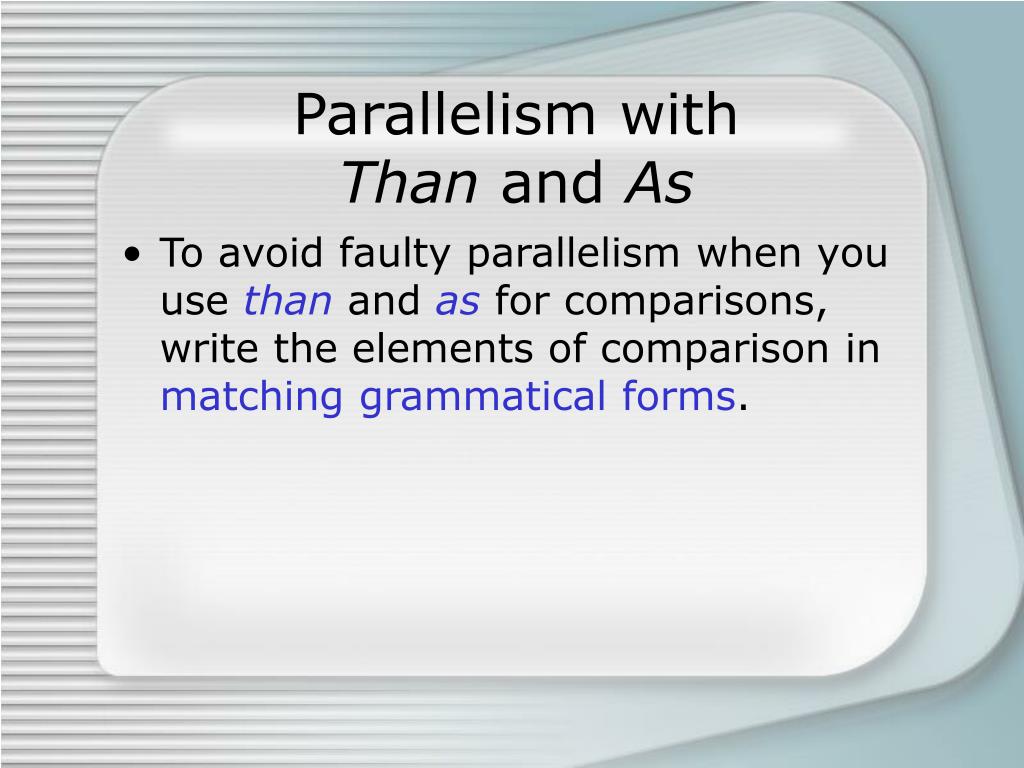 Parallelism with
Than and As

• To avoid faulty parallelism when you use than and as for comparisons, write the elements of comparison in matching grammatical forms.